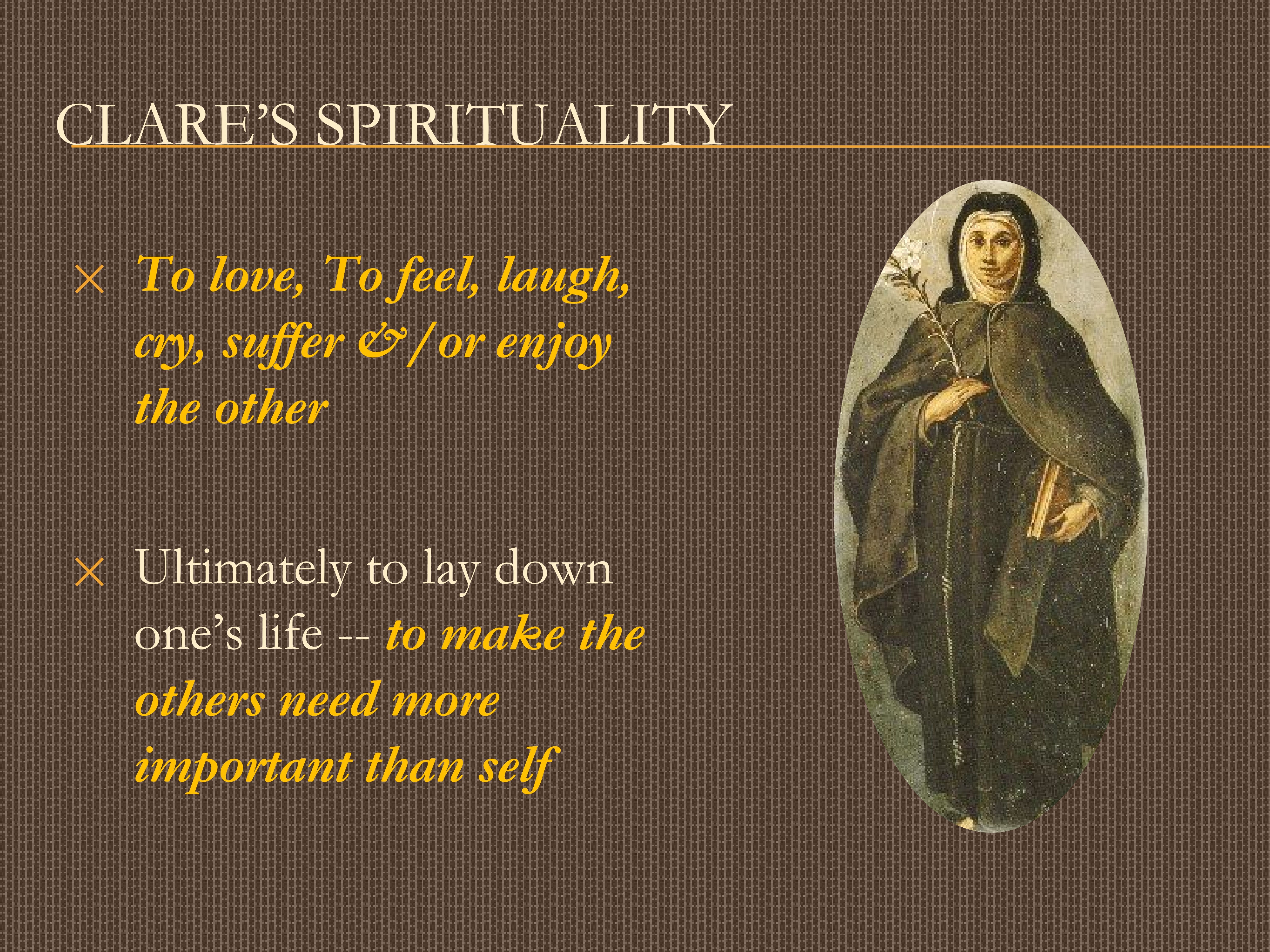 CLARE'S SPIRITUALITY

To love, To feel, laugh, cry, suffer &/or enjoy the other

Ultimately to lay down one's life -- to make the others need more important than self